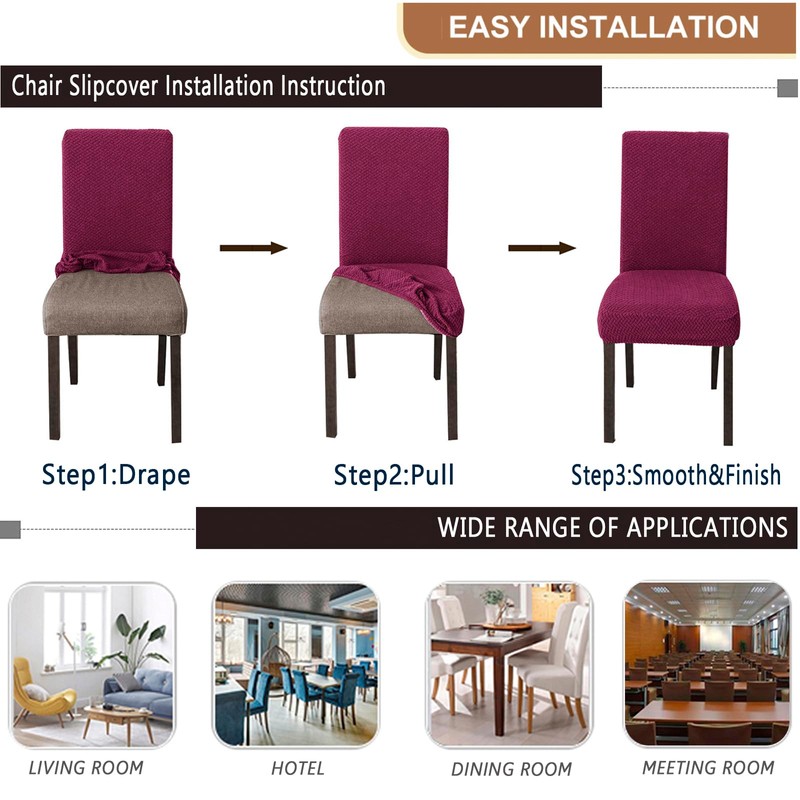 EASY INSTALLATION

Chair Slipcover Installation Instruction

Step1:Drape

Step2:Pull

Step3:Smooth&Finish

WIDE RANGE OF APPLICATIONS

LIVING ROOM

HOTEL

DINING ROOM

MEETING ROOM